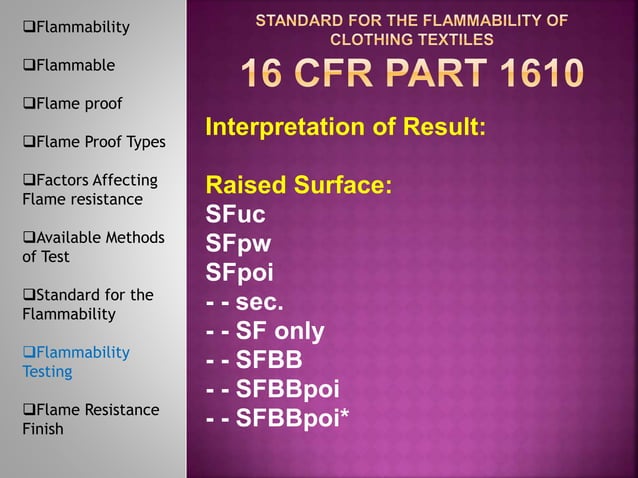 ❑Flammability

❑Flammable

❑Flame proof

❑Flame Proof Types

❑Factors Affecting Flame resistance

❑Available Methods of Test

❑Standard for the Flammability

❑Flammability Testing

❑Flame Resistance Finish

STANDARD FOR THE FLAMMABILITY OF CLOTHING TEXTILES

16 CFR PART 1610

Interpretation of Result:

Raised Surface:
SFuc
SFpw
SFpoi
- - sec.
- - SF only
- - SFBB
- - SFBBpoi
- - SFBBpoi*